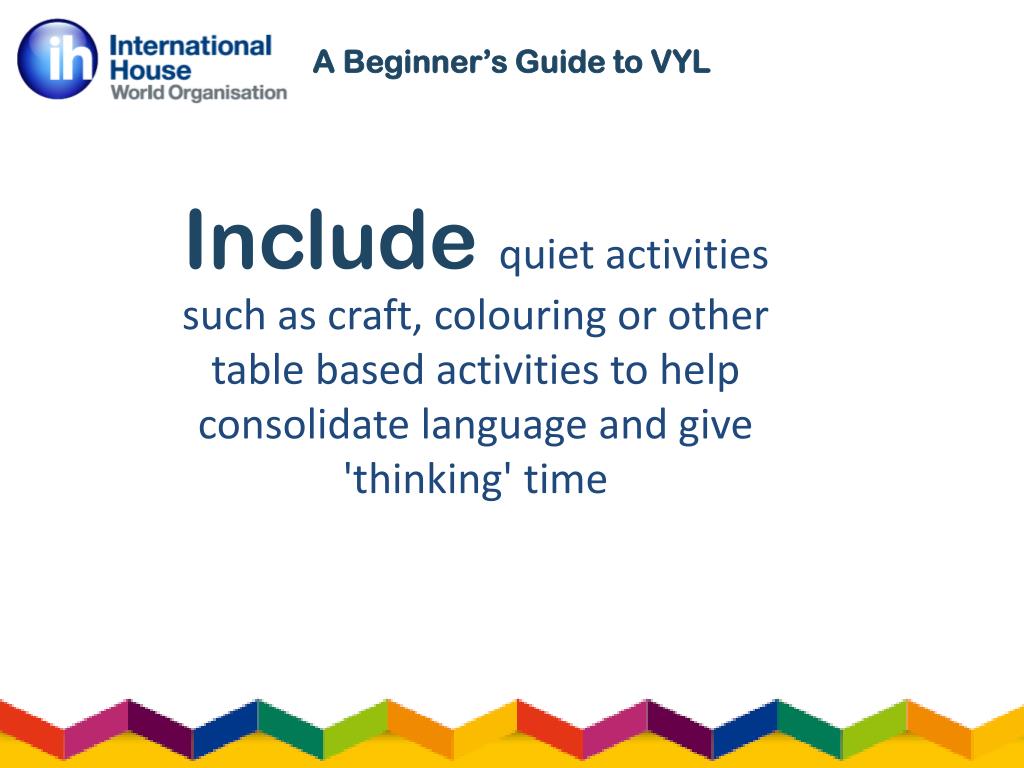 ih International House World Organisation

A Beginner's Guide to VYL

Include quiet activities such as craft, colouring or other table based activities to help consolidate language and give 'thinking' time